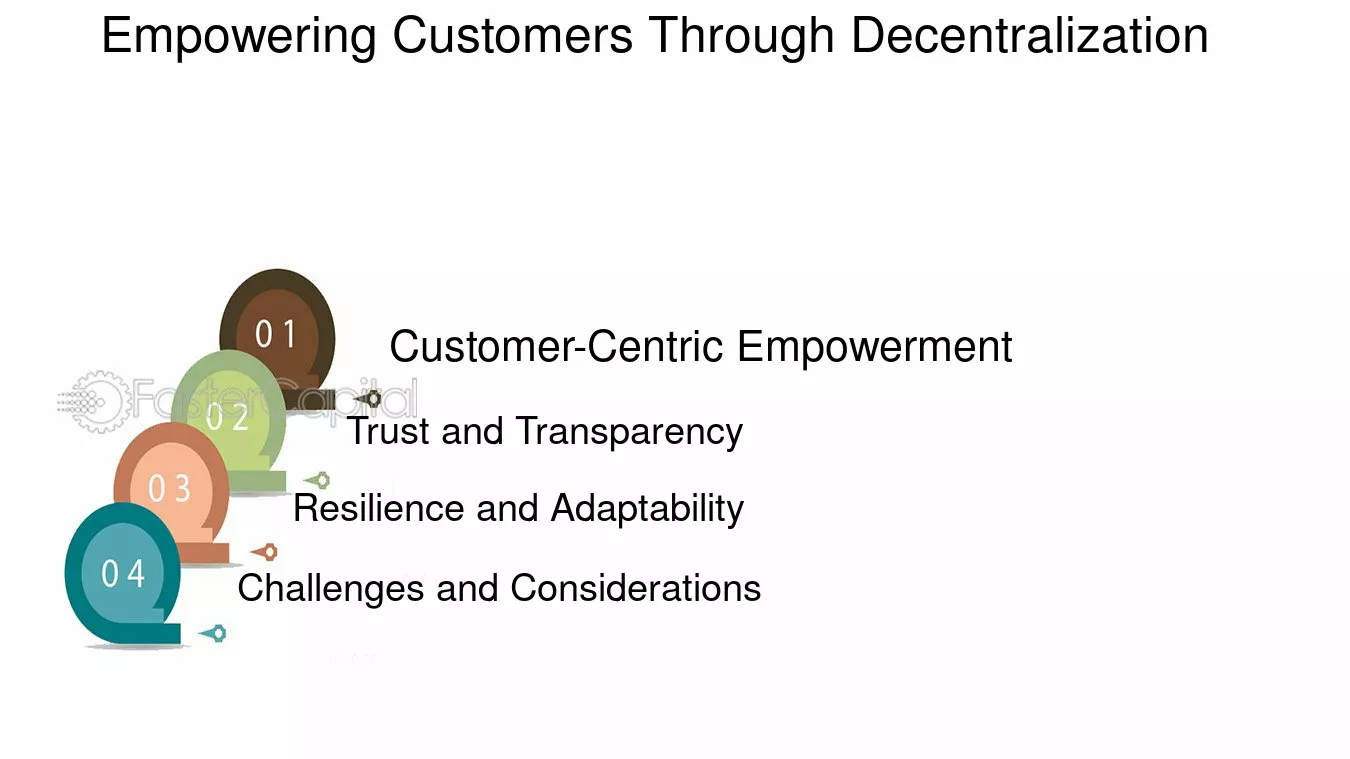 Empowering Customers Through Decentralization

01
Customer-Centric Empowerment

02
Trust and Transparency

03
Resilience and Adaptability

04
Challenges and Considerations

FasterCapital